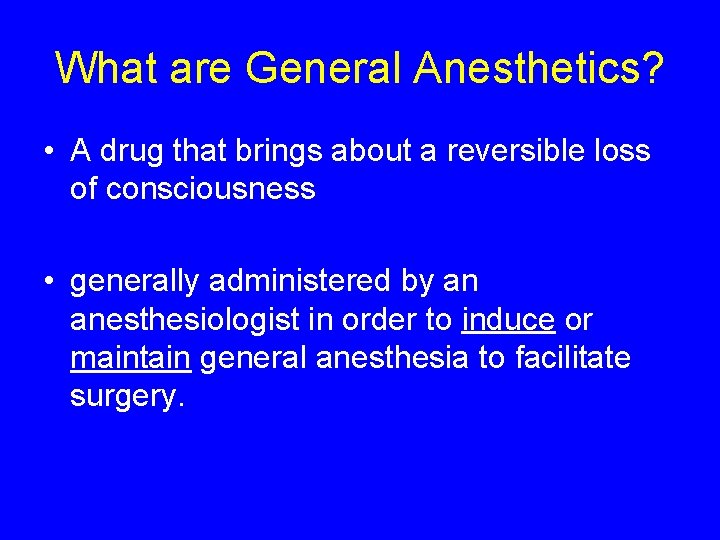 What are General Anesthetics?

• A drug that brings about a reversible loss of consciousness

• generally administered by an anesthesiologist in order to induce or maintain general anesthesia to facilitate surgery.